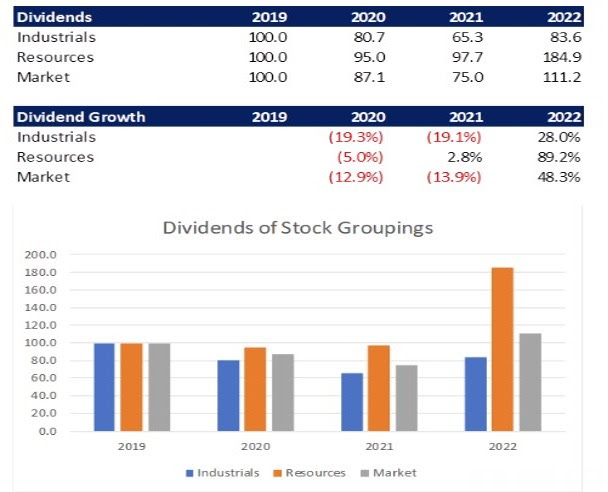 | Dividends | 2019 | 2020 | 2021 | 2022 |
|---|---|---|---|---|
| Industrials | 100.0 | 80.7 | 65.3 | 83.6 |
| Resources | 100.0 | 95.0 | 97.7 | 184.9 |
| Market | 100.0 | 87.1 | 75.0 | 111.2 |

| Dividend Growth | 2019 | 2020 | 2021 | 2022 |
|---|---|---|---|---|
| Industrials | | (19.3%) | (19.1%) | 28.0% |
| Resources | | (5.0%) | 2.8% | 89.2% |
| Market | | (12.9%) | (13.9%) | 48.3% |

Dividends of Stock Groupings

200.0
180.0
160.0
140.0
120.0
100.0
80.0
60.0
40.0
20.0
0.0

2019 2020 2021 2022

Industrials Resources Market